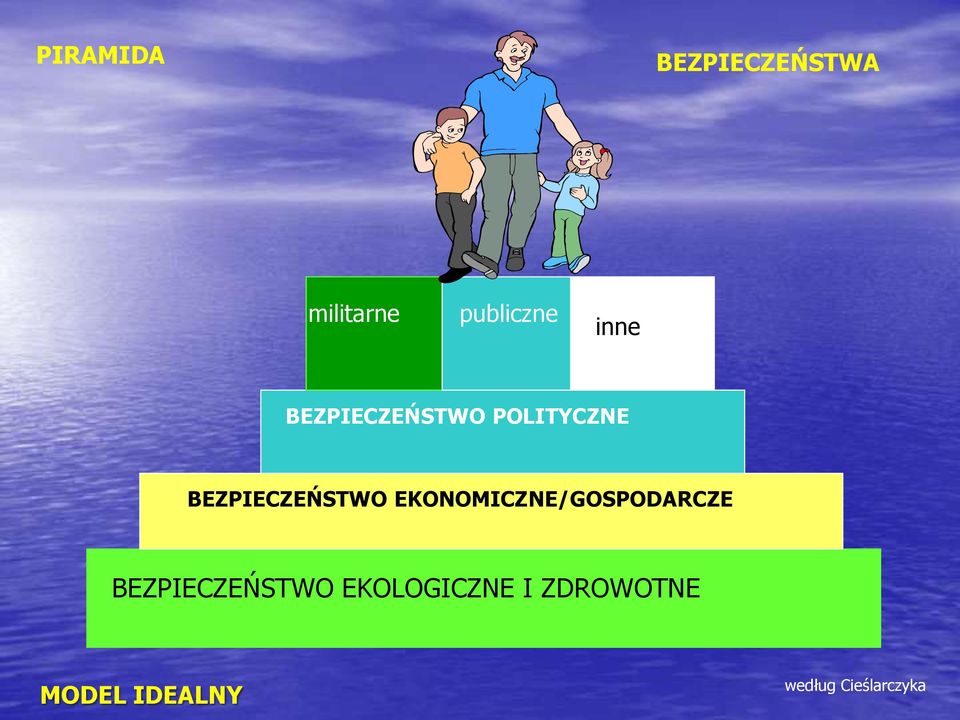 PIRAMIDA

BEZPIECZEŃSTWA

militarne

publiczne

inne

BEZPIECZEŃSTWO POLITYCZNE

BEZPIECZEŃSTWO EKONOMICZNE/GOSPODARCZE

BEZPIECZEŃSTWO EKOLOGICZNE I ZDROWOTNE

MODEL IDEALNY

według Cieślarczyka